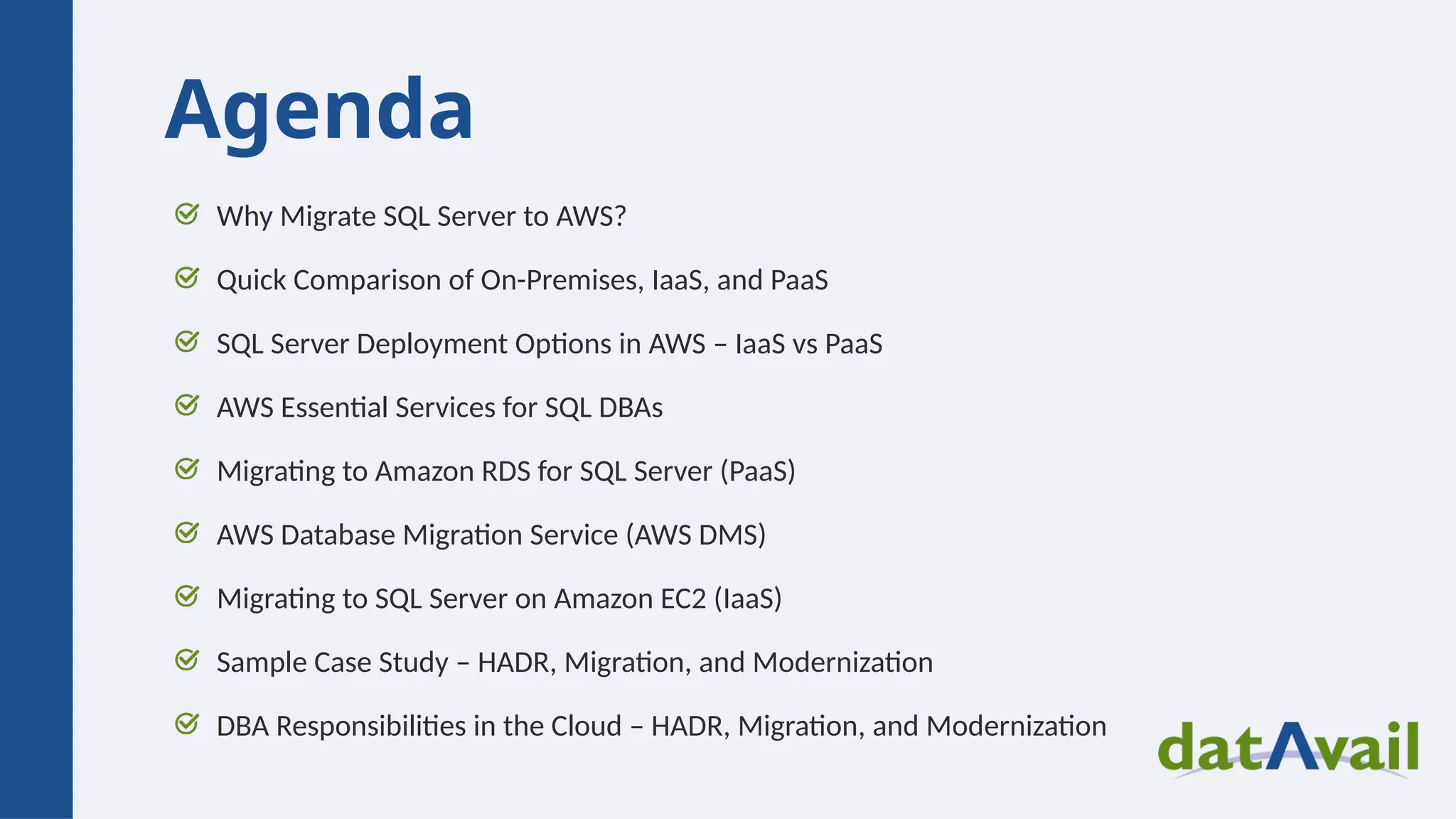 Agenda

Why Migrate SQL Server to AWS?

Quick Comparison of On-Premises, IaaS, and PaaS

SQL Server Deployment Options in AWS – IaaS vs PaaS

AWS Essential Services for SQL DBAs

Migrating to Amazon RDS for SQL Server (PaaS)

AWS Database Migration Service (AWS DMS)

Migrating to SQL Server on Amazon EC2 (IaaS)

Sample Case Study – HADR, Migration, and Modernization

DBA Responsibilities in the Cloud – HADR, Migration, and Modernization

datAvail